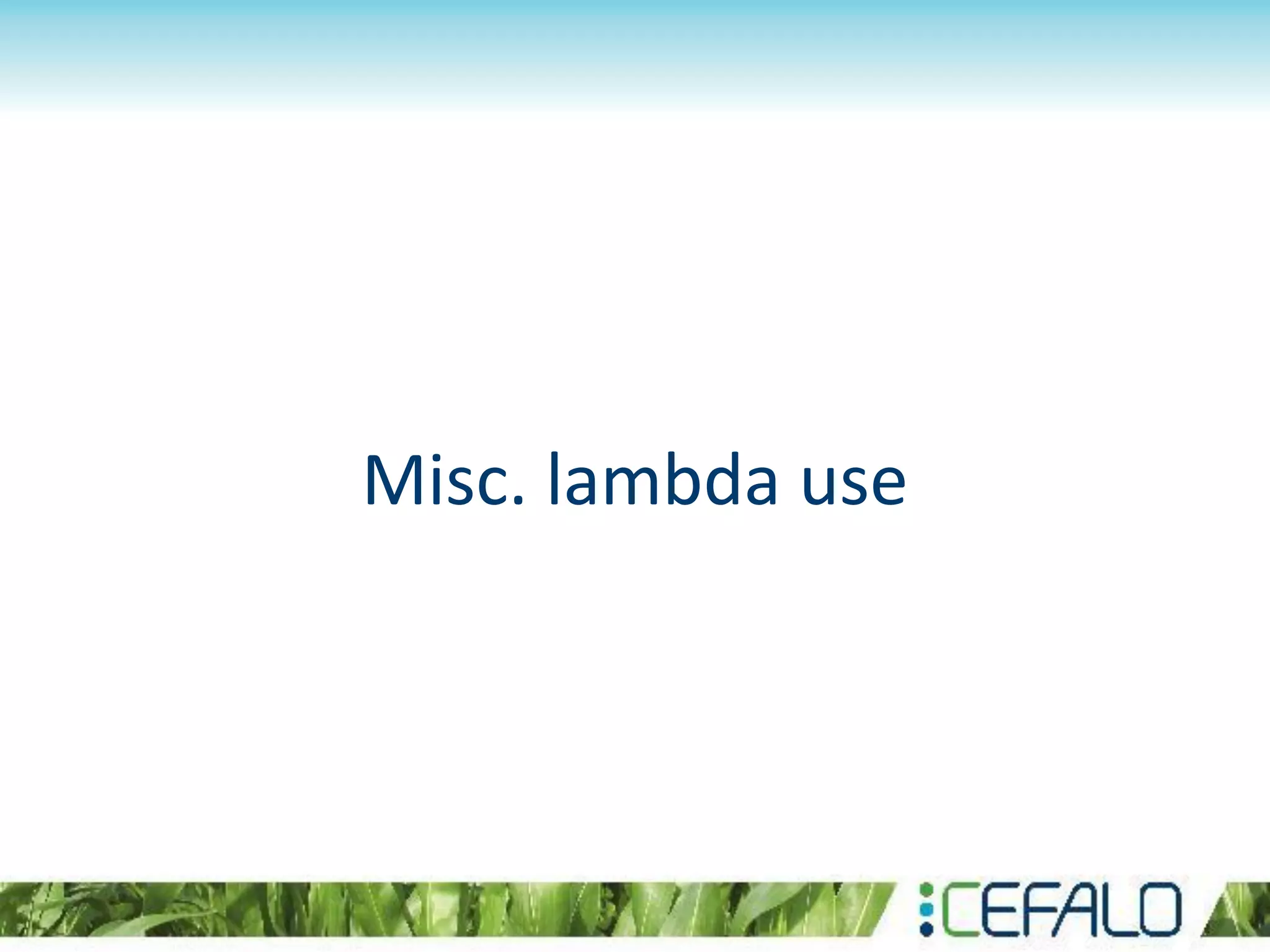 Misc. lambda use

CEFALO